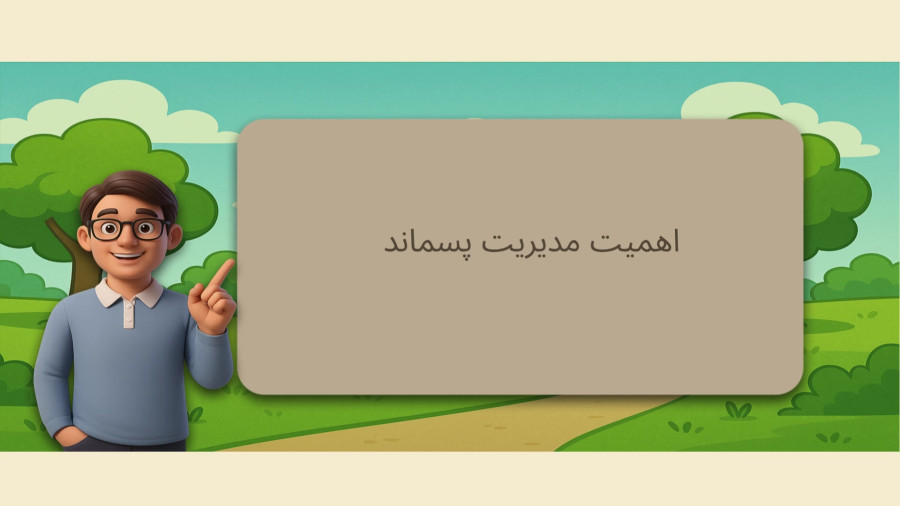 اهمیت مدیریت پسماند